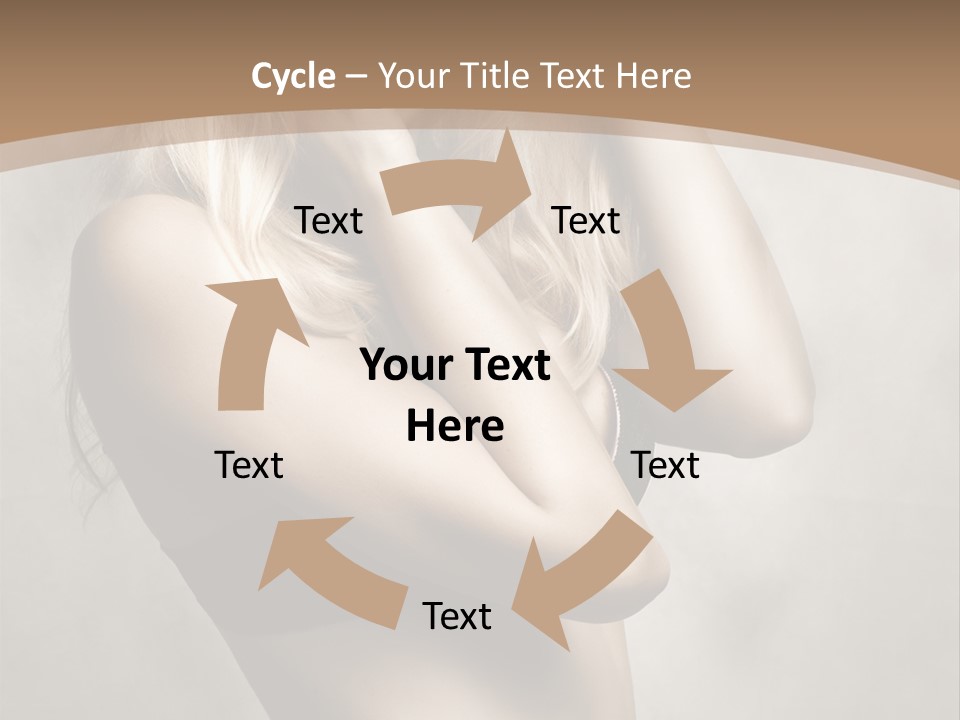 Cycle – Your Title Text Here

Text

Text

Your Text Here

Text

Text

Text